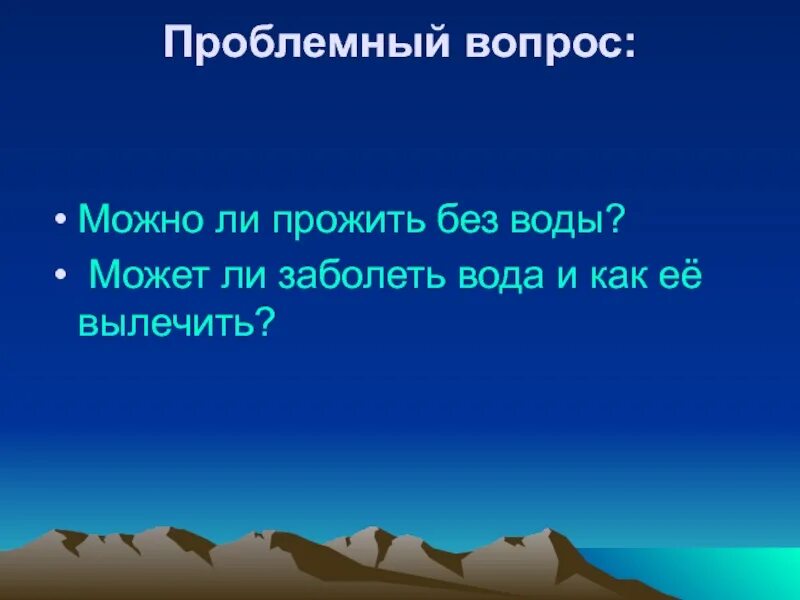 Проблемный вопрос:

• Можно ли прожить без воды?
• Может ли заболеть вода и как её вылечить?